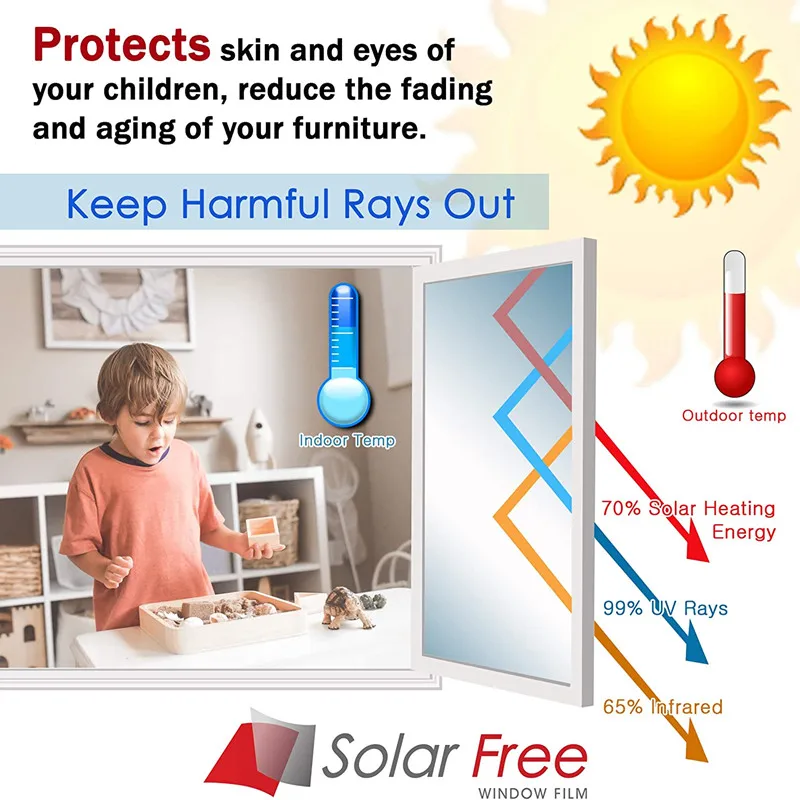 Protects skin and eyes of your children, reduce the fading and aging of your furniture.

Keep Harmful Rays Out

Indoor Temp

Outdoor temp

70% Solar Heating Energy

99% UV Rays

65% Infrared

Solar Free
WINDOW FILM